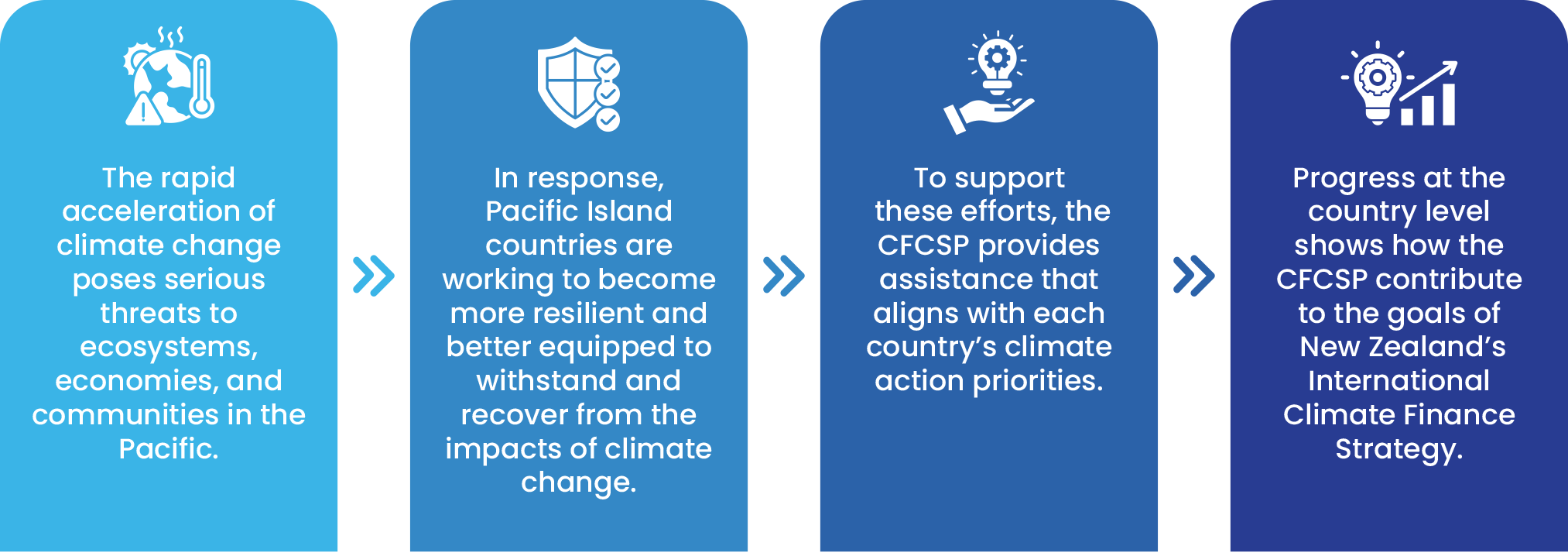 The rapid acceleration of climate change poses serious threats to ecosystems, economies, and communities in the Pacific.

In response, Pacific Island countries are working to become more resilient and better equipped to withstand and recover from the impacts of climate change.

To support these efforts, the CFCSP provides assistance that aligns with each country's climate action priorities.

Progress at the country level shows how the CFCSP contribute to the goals of New Zealand's International Climate Finance Strategy.